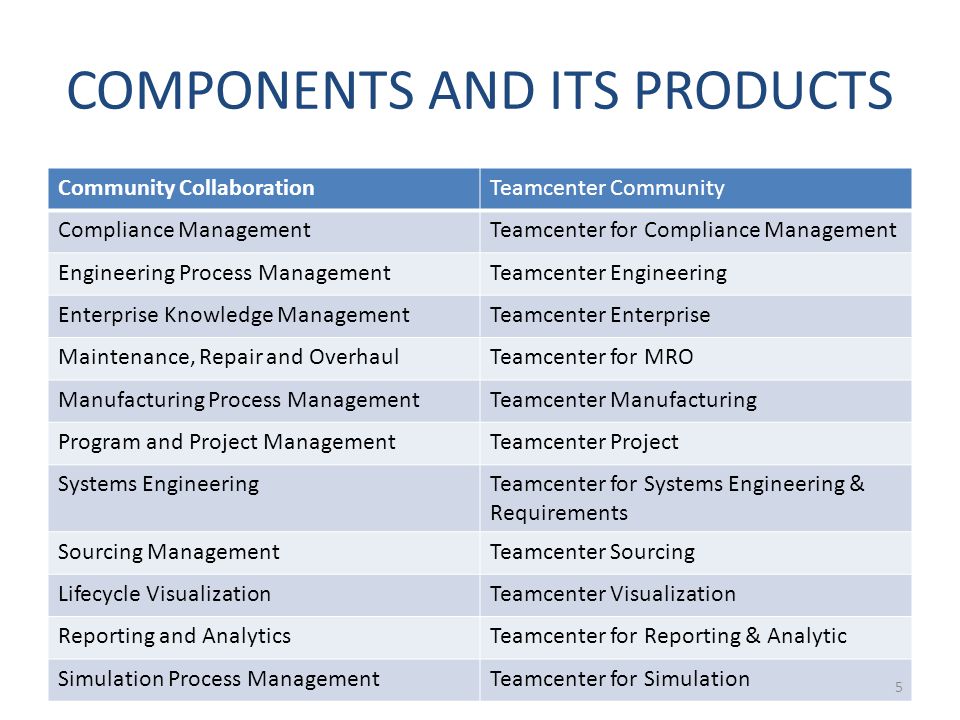 COMPONENTS AND ITS PRODUCTS

| Community Collaboration | Teamcenter Community |
|---|---|
| Compliance Management | Teamcenter for Compliance Management |
| Engineering Process Management | Teamcenter Engineering |
| Enterprise Knowledge Management | Teamcenter Enterprise |
| Maintenance, Repair and Overhaul | Teamcenter for MRO |
| Manufacturing Process Management | Teamcenter Manufacturing |
| Program and Project Management | Teamcenter Project |
| Systems Engineering | Teamcenter for Systems Engineering & Requirements |
| Sourcing Management | Teamcenter Sourcing |
| Lifecycle Visualization | Teamcenter Visualization |
| Reporting and Analytics | Teamcenter for Reporting & Analytic |
| Simulation Process Management | Teamcenter for Simulation |

5